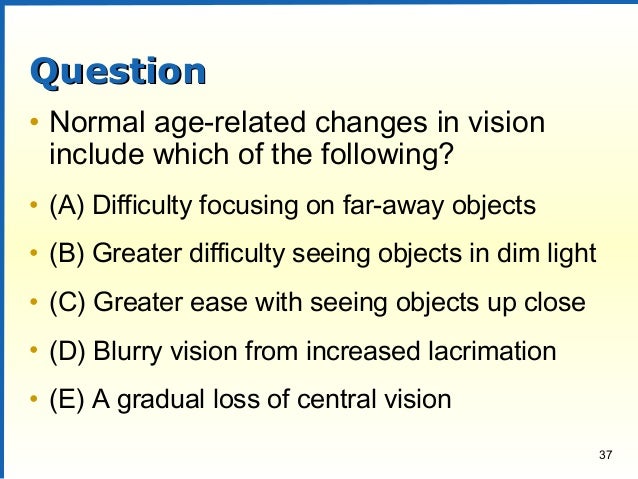 Question

• Normal age-related changes in vision include which of the following?

• (A) Difficulty focusing on far-away objects

• (B) Greater difficulty seeing objects in dim light

• (C) Greater ease with seeing objects up close

• (D) Blurry vision from increased lacrimation

• (E) A gradual loss of central vision

37